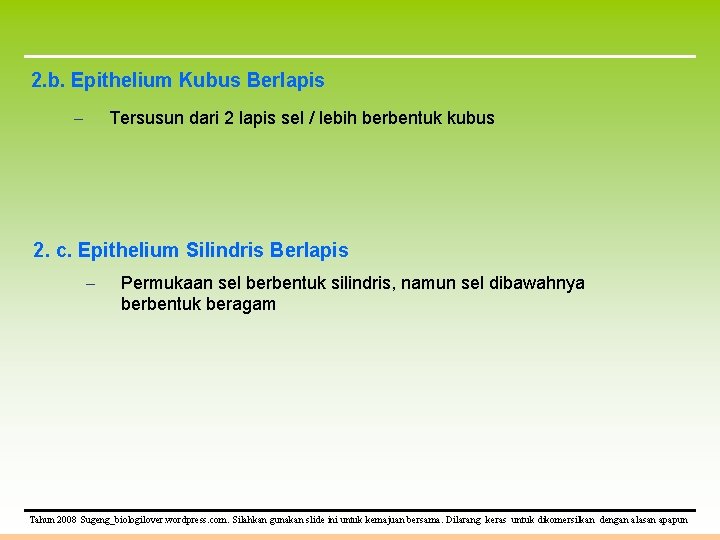 2.b. Epithelium Kubus Berlapis

– Tersusun dari 2 lapis sel / lebih berbentuk kubus

2. c. Epithelium Silindris Berlapis

– Permukaan sel berbentuk silindris, namun sel dibawahnya berbentuk beragam

Tahun 2008 Sugeng_biologilover.wordpress.com. Silahkan gunakan slide ini untuk kemajuan bersama. Dilarang keras untuk dikomersilkan dengan alasan apapun